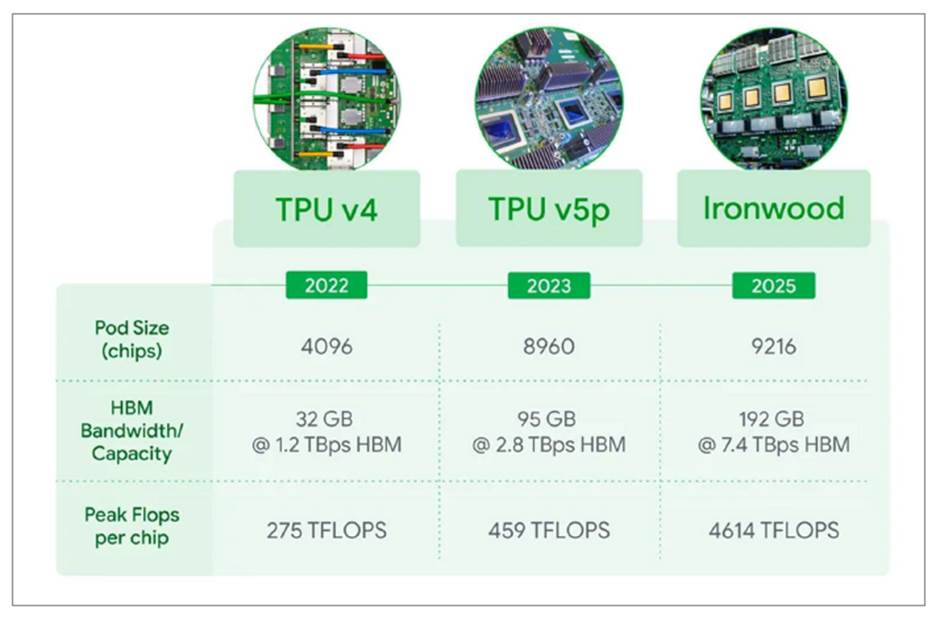 |  | TPU v4 | TPU v5p | Ironwood |
|---|---|---|---|
|  | 2022 | 2023 | 2025 |
| Pod Size (chips) | 4096 | 8960 | 9216 |
| HBM Bandwidth/ Capacity | 32 GB @ 1.2 TBps HBM | 95 GB @ 2.8 TBps HBM | 192 GB @ 7.4 TBps HBM |
| Peak Flops per chip | 275 TFLOPS | 459 TFLOPS | 4614 TFLOPS |